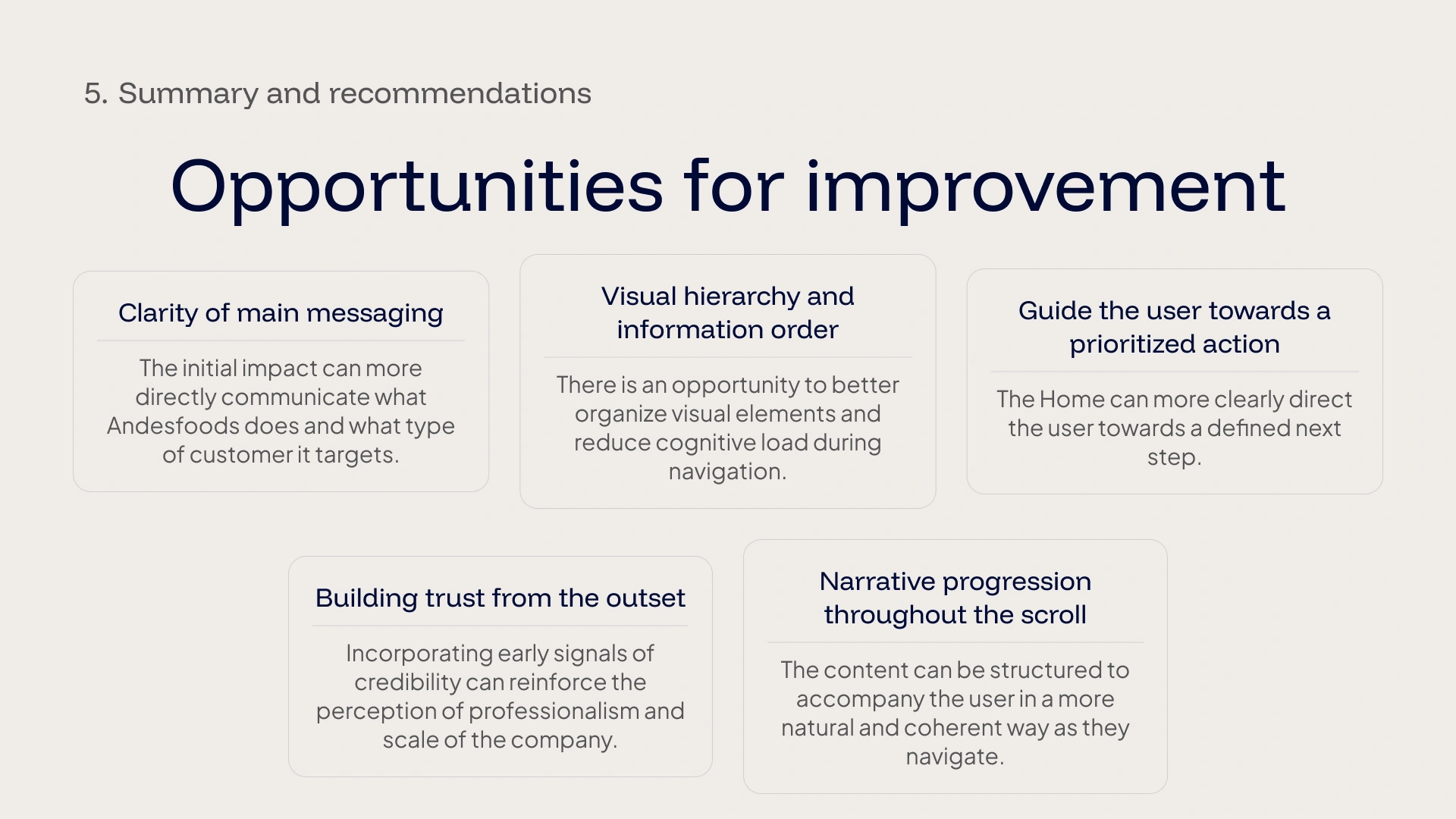 5. Summary and recommendations

Opportunities for improvement

Clarity of main messaging

The initial impact can more directly communicate what Andesfoods does and what type of customer it targets.

Visual hierarchy and information order

There is an opportunity to better organize visual elements and reduce cognitive load during navigation.

Guide the user towards a prioritized action

The Home can more clearly direct the user towards a defined next step.

Building trust from the outset

Incorporating early signals of credibility can reinforce the perception of professionalism and scale of the company.

Narrative progression throughout the scroll

The content can be structured to accompany the user in a more natural and coherent way as they navigate.